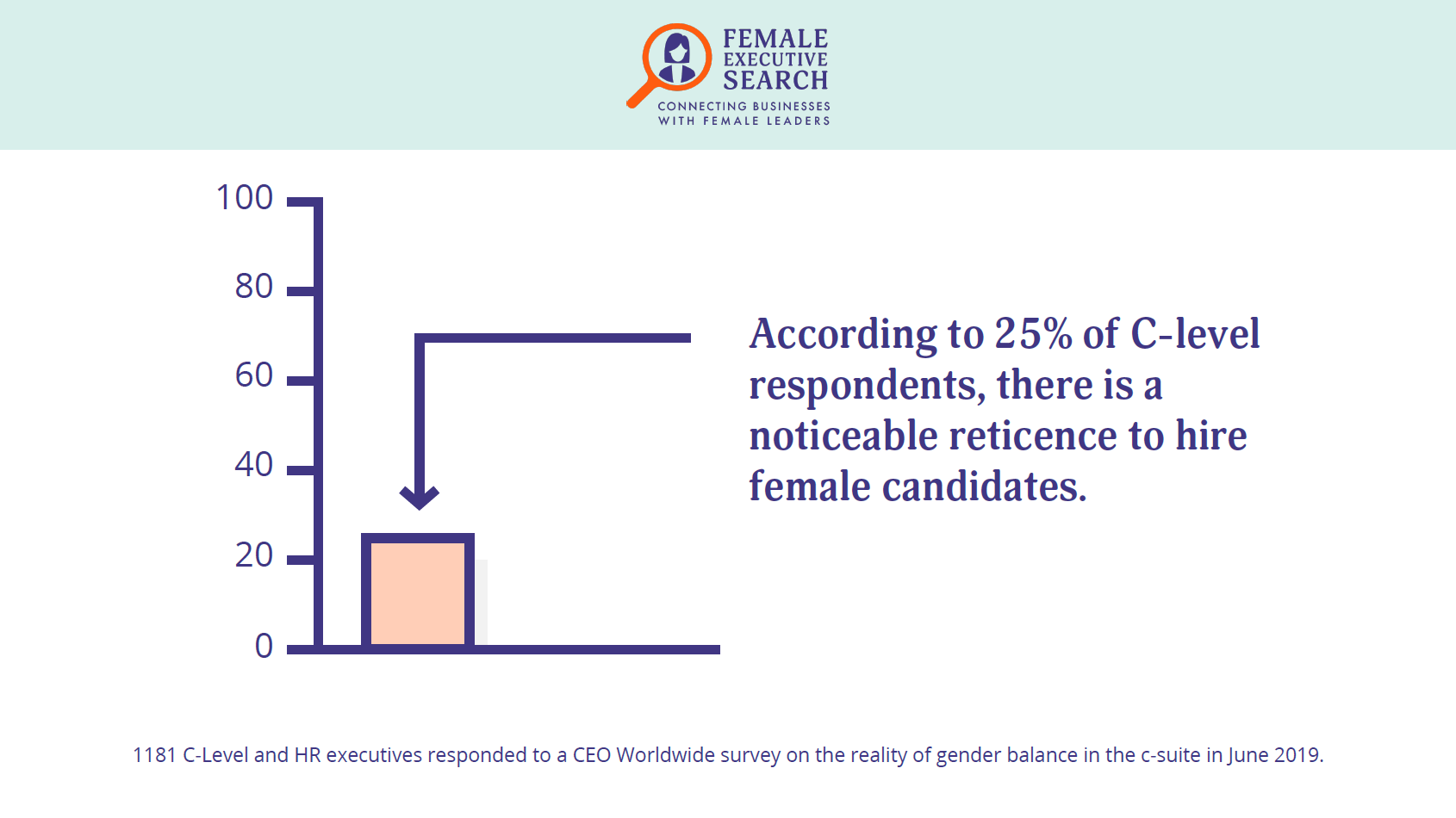 FEMALE
EXECUTIVE
SEARCH
CONNECTING BUSINESSES
WITH FEMALE LEADERS

100
80
60
40
20
0

According to 25% of C-level respondents, there is a noticeable reticence to hire female candidates.

1181 C-Level and HR executives responded to a CEO Worldwide survey on the reality of gender balance in the c-suite in June 2019.